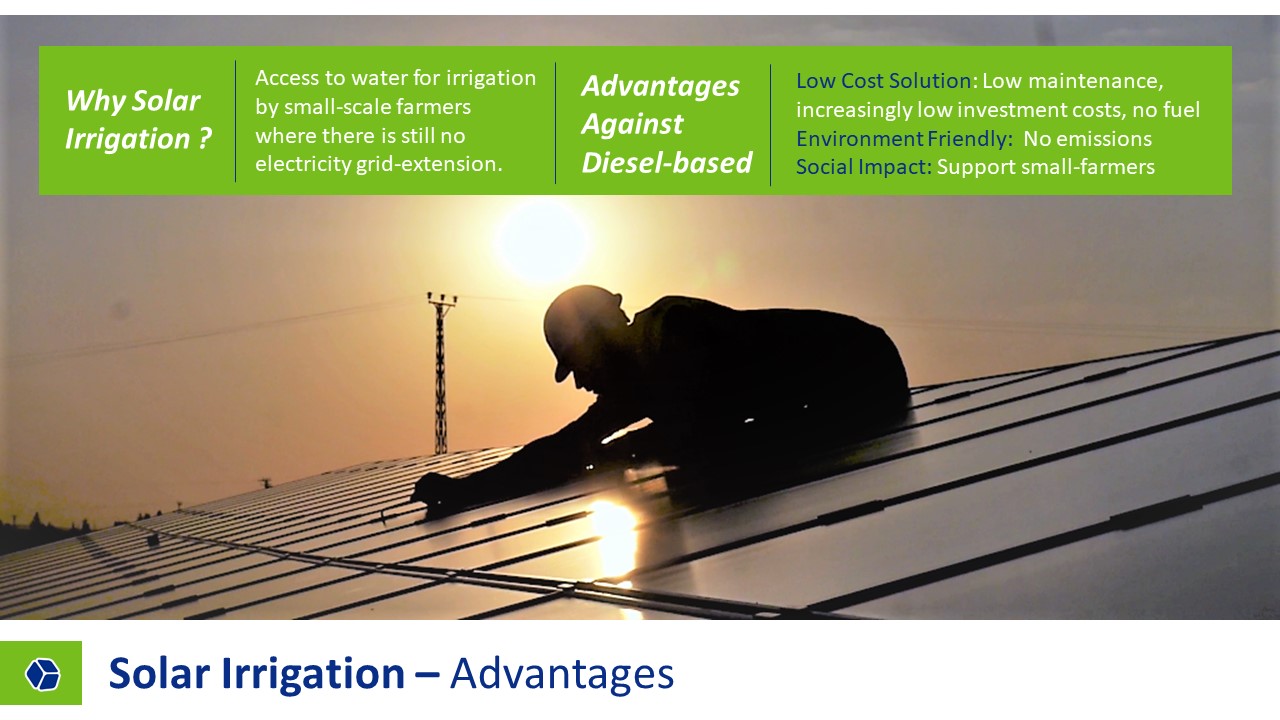 Why Solar Irrigation ?

Access to water for irrigation by small-scale farmers where there is still no electricity grid-extension.

Advantages Against Diesel-based

Low Cost Solution: Low maintenance, increasingly low investment costs, no fuel
Environment Friendly: No emissions
Social Impact: Support small-farmers

Solar Irrigation – Advantages